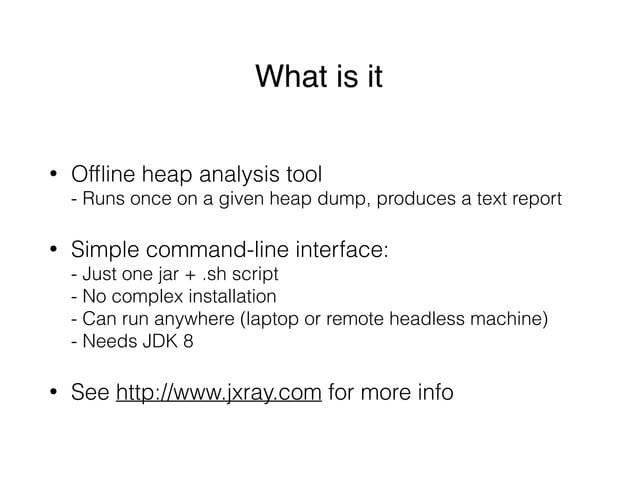 What is it

• Offline heap analysis tool
- Runs once on a given heap dump, produces a text report

• Simple command-line interface:
- Just one jar + .sh script
- No complex installation
- Can run anywhere (laptop or remote headless machine)
- Needs JDK 8

• See http://www.jxray.com for more info